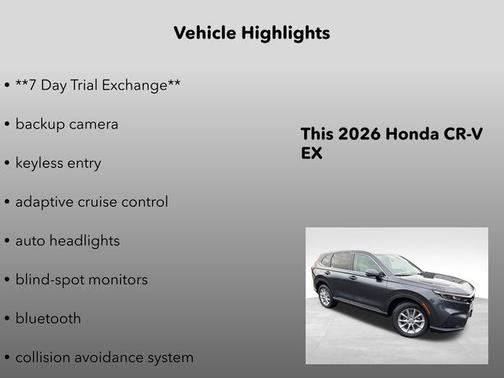 Vehicle Highlights

• **7 Day Trial Exchange**

• backup camera

• keyless entry

• adaptive cruise control

• auto headlights

• blind-spot monitors

• bluetooth

• collision avoidance system

This 2026 Honda CR-V EX